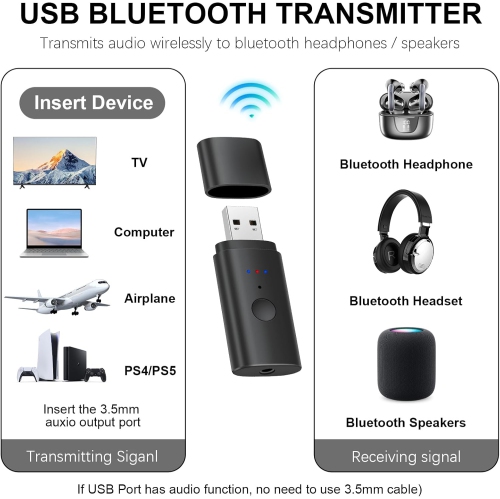 USB BLUETOOTH TRANSMITTER

Transmits audio wirelessly to bluetooth headphones / speakers

Insert Device

TV

Computer

Airplane

PS4/PS5

Insert the 3.5mm auxio output port

Transmitting Siganl

Bluetooth Headphone

Bluetooth Headset

Bluetooth Speakers

Receiving signal

If USB Port has audio function, no need to use 3.5mm cable)